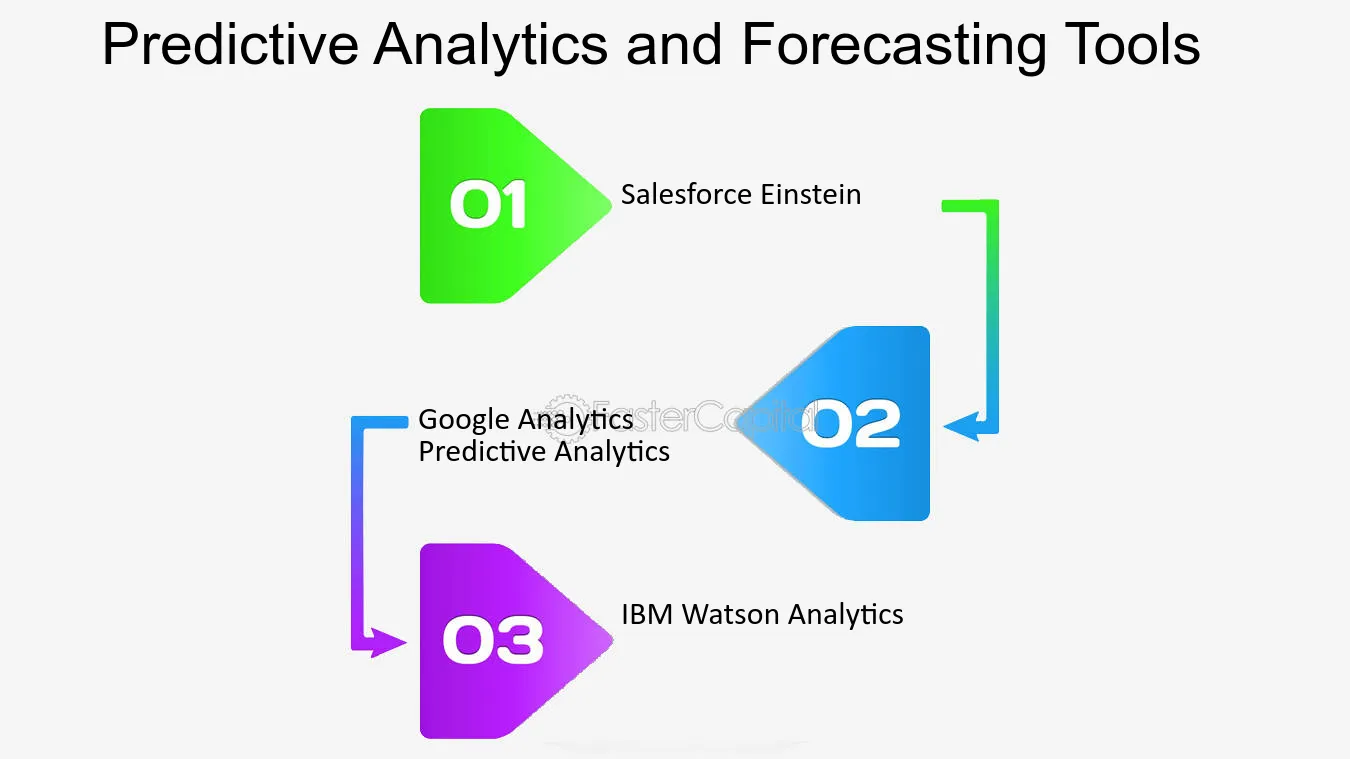 Predictive Analytics and Forecasting Tools

01

Salesforce Einstein

02

Google Analytics Predictive Analytics

FasterCapital

03

IBM Watson Analytics